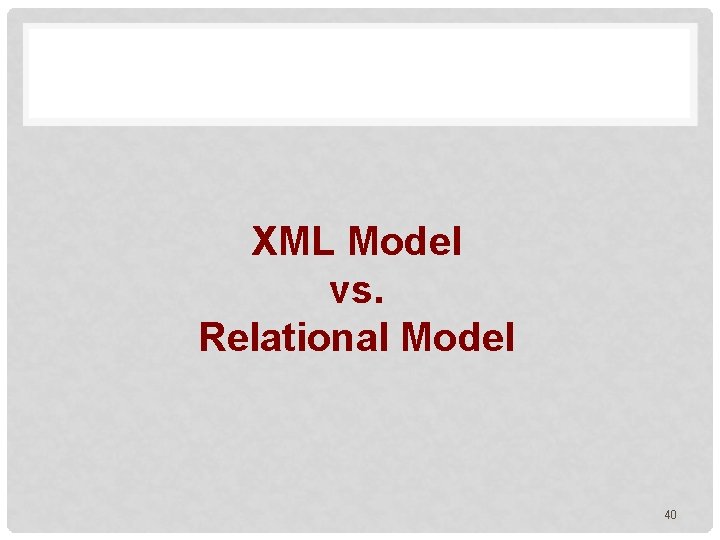 XML Model
vs.
Relational Model

40